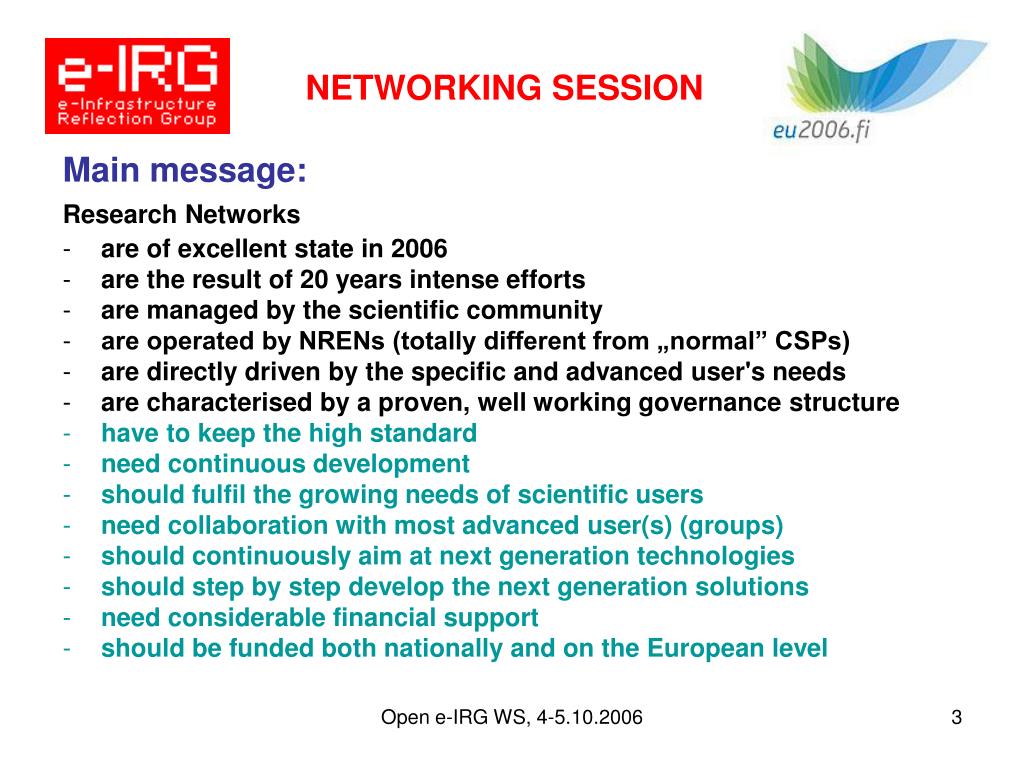 e-IRG
e-Infrastructure Reflection Group

NETWORKING SESSION

eu2006.fi

Main message:

Research Networks
- are of excellent state in 2006
- are the result of 20 years intense efforts
- are managed by the scientific community
- are operated by NRENs (totally different from „normal” CSPs)
- are directly driven by the specific and advanced user's needs
- are characterised by a proven, well working governance structure
- have to keep the high standard
- need continuous development
- should fulfil the growing needs of scientific users
- need collaboration with most advanced user(s) (groups)
- should continuously aim at next generation technologies
- should step by step develop the next generation solutions
- need considerable financial support
- should be funded both nationally and on the European level

Open e-IRG WS, 4-5.10.2006

3